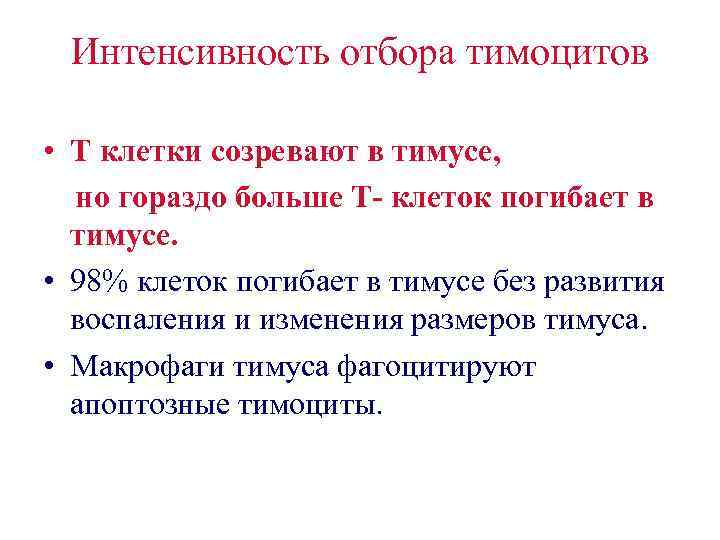 Интенсивность отбора тимоцитов

• Т клетки созревают в тимусе,
но гораздо больше Т- клеток погибает в тимусе.

• 98% клеток погибает в тимусе без развития воспаления и изменения размеров тимуса.

• Макрофаги тимуса фагоцитируют апоптозные тимоциты.